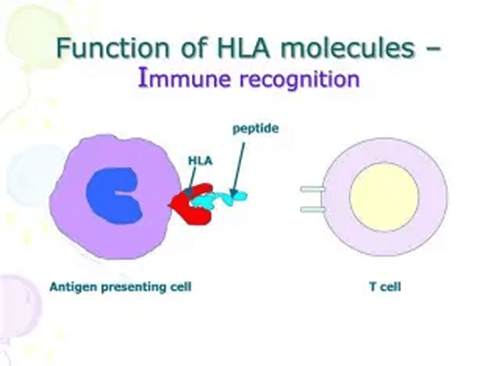 Function of HLA molecules –
Immune recognition

peptide

HLA

Antigen presenting cell

T cell